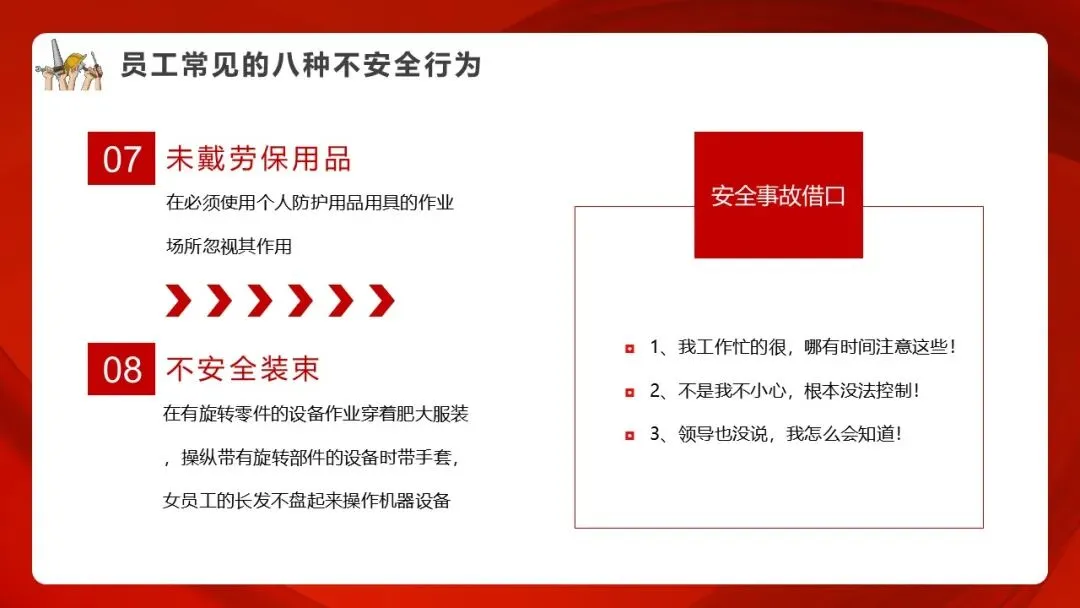 员工常见的八种不安全行为

07 未戴劳保用品

在必须使用个人防护用品用具的作业场所忽视其作用

08 不安全装束

在有旋转零件的设备作业穿着肥大服装，操纵带有旋转部件的设备时带手套，女员工的长发不盘起来操作机器设备

安全事故借口

1、我工作忙的很，哪有时间注意这些！

2、不是我不小心，根本没法控制！

3、领导也没说，我怎么会知道！